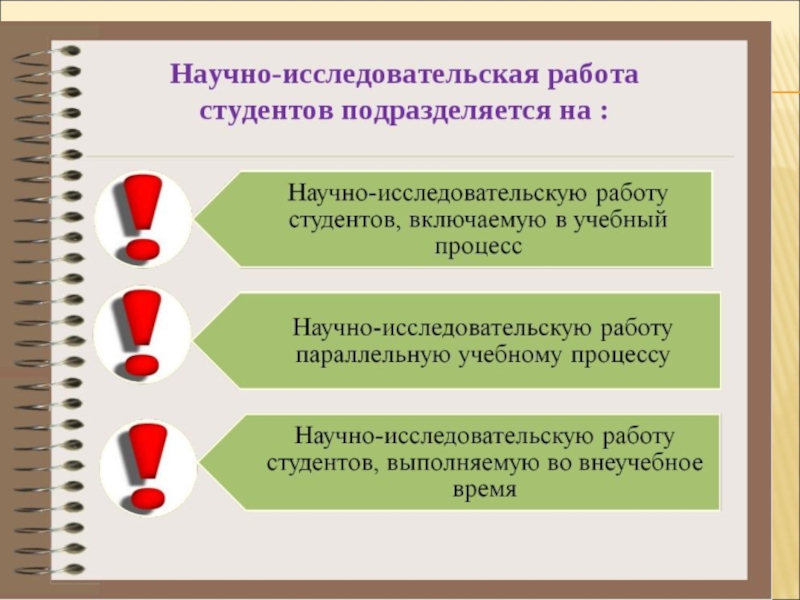 Научно-исследовательская работа студентов подразделяется на :

Научно-исследовательскую работу студентов, включаемую в учебный процесс

Научно-исследовательскую работу параллельную учебному процессу

Научно-исследовательскую работу студентов, выполняемую во внеучебное время